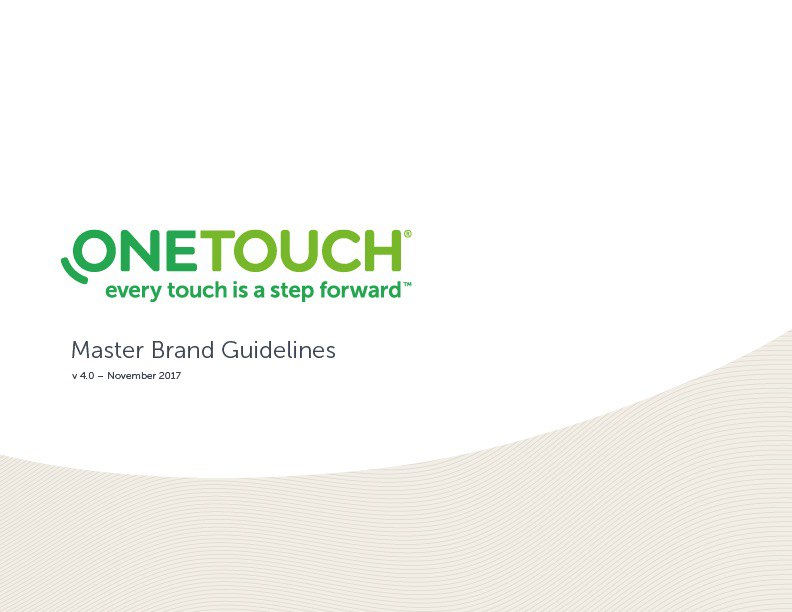 ONETOUCH®
every touch is a step forward™

Master Brand Guidelines
v 4.0 – November 2017